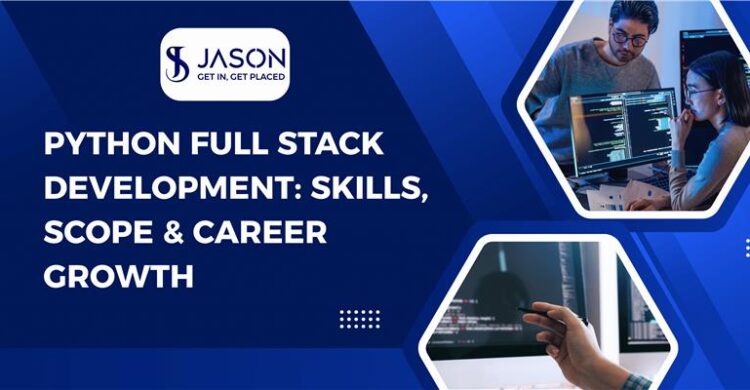 JASON
GET IN, GET PLACED

PYTHON FULL STACK DEVELOPMENT: SKILLS, SCOPE & CAREER GROWTH